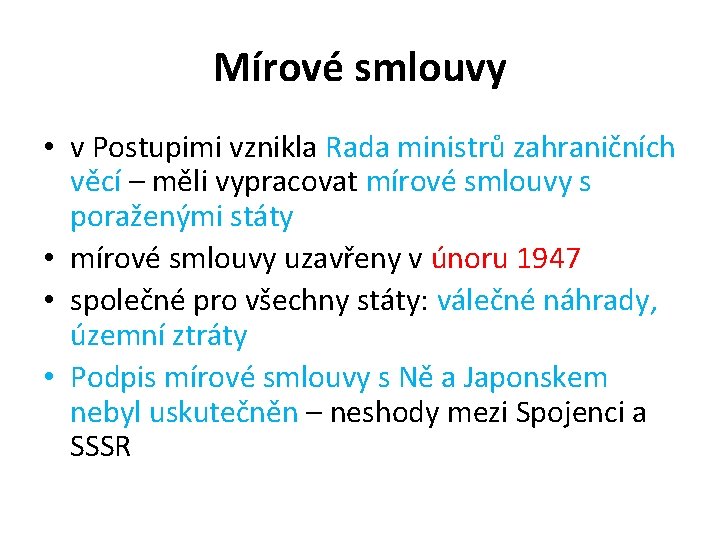 Mírové smlouvy

• v Postupimi vznikla Rada ministrů zahraničních věcí – měli vypracovat mírové smlouvy s poraženými státy
• mírové smlouvy uzavřeny v únoru 1947
• společné pro všechny státy: válečné náhrady, územní ztráty
• Podpis mírové smlouvy s Ně a Japonskem nebyl uskutečněn – neshody mezi Spojenci a SSSR